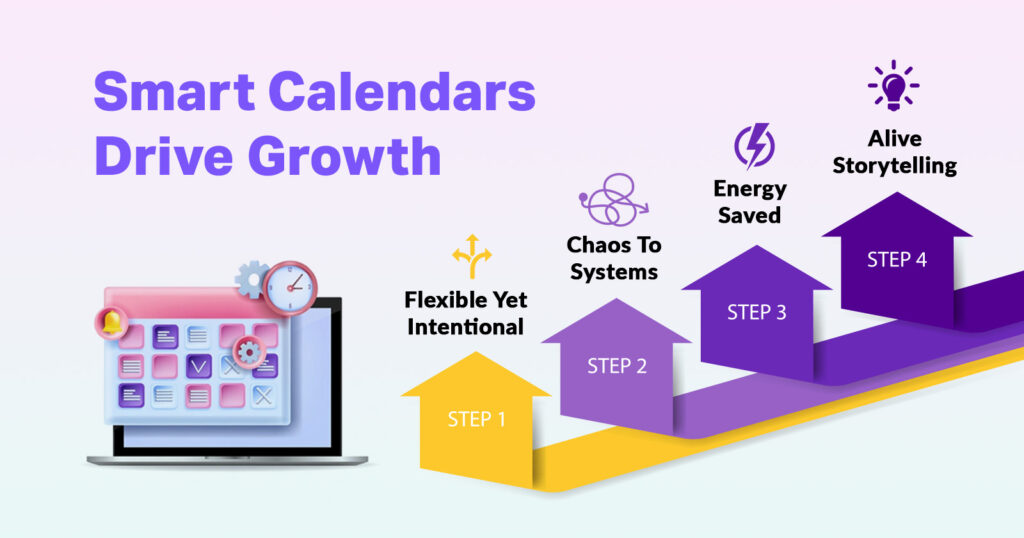 Smart Calendars Drive Growth

Flexible Yet Intentional

STEP 1

Chaos To Systems

STEP 2

Energy Saved

STEP 3

Alive Storytelling

STEP 4